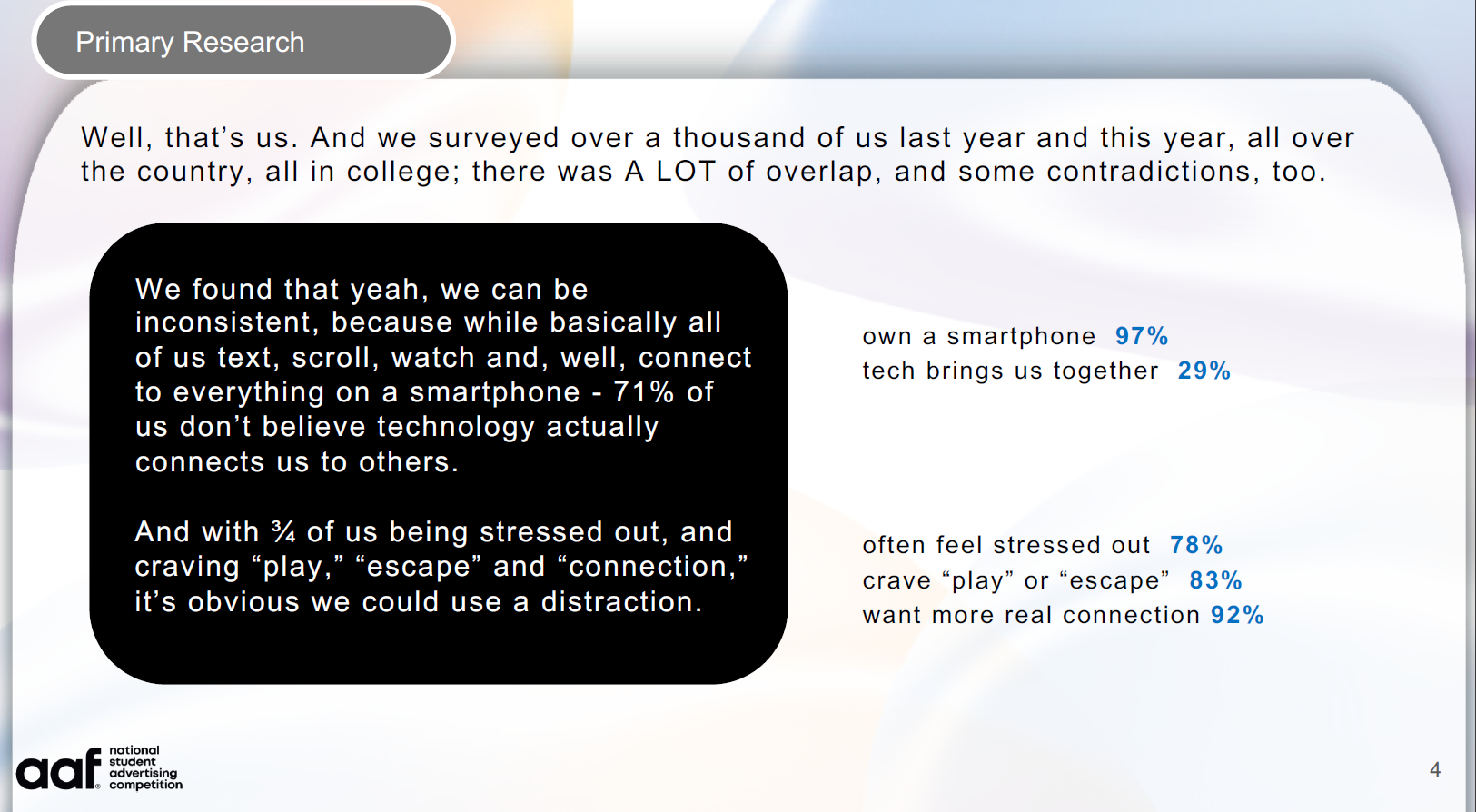 Primary Research

Well, that's us. And we surveyed over a thousand of us last year and this year, all over the country, all in college; there was A LOT of overlap, and some contradictions, too.

We found that yeah, we can be inconsistent, because while basically all of us text, scroll, watch and, well, connect to everything on a smartphone - 71% of us don't believe technology actually connects us to others.

And with ¾ of us being stressed out, and craving "play," "escape" and "connection," it's obvious we could use a distraction.

own a smartphone 97%
tech brings us together 29%

often feel stressed out 78%
crave "play" or "escape" 83%
want more real connection 92%

aaf national student advertising competition

4